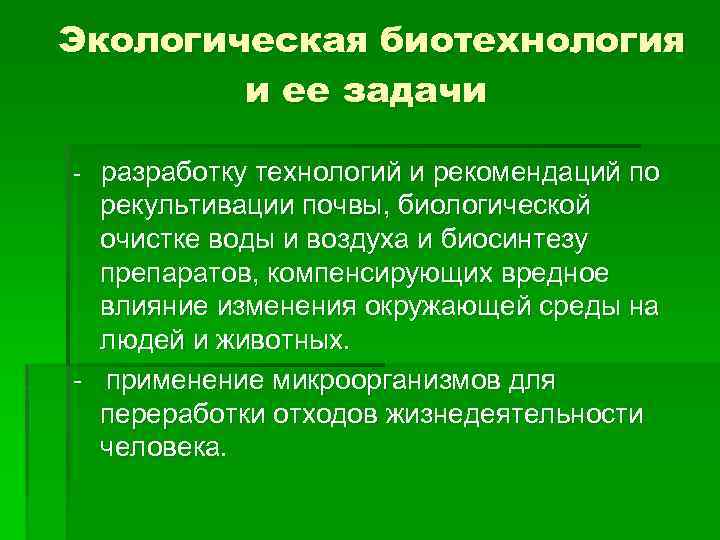 Экологическая биотехнология и ее задачи

- разработку технологий и рекомендаций по рекультивации почвы, биологической очистке воды и воздуха и биосинтезу препаратов, компенсирующих вредное влияние изменения окружающей среды на людей и животных.

- применение микроорганизмов для переработки отходов жизнедеятельности человека.